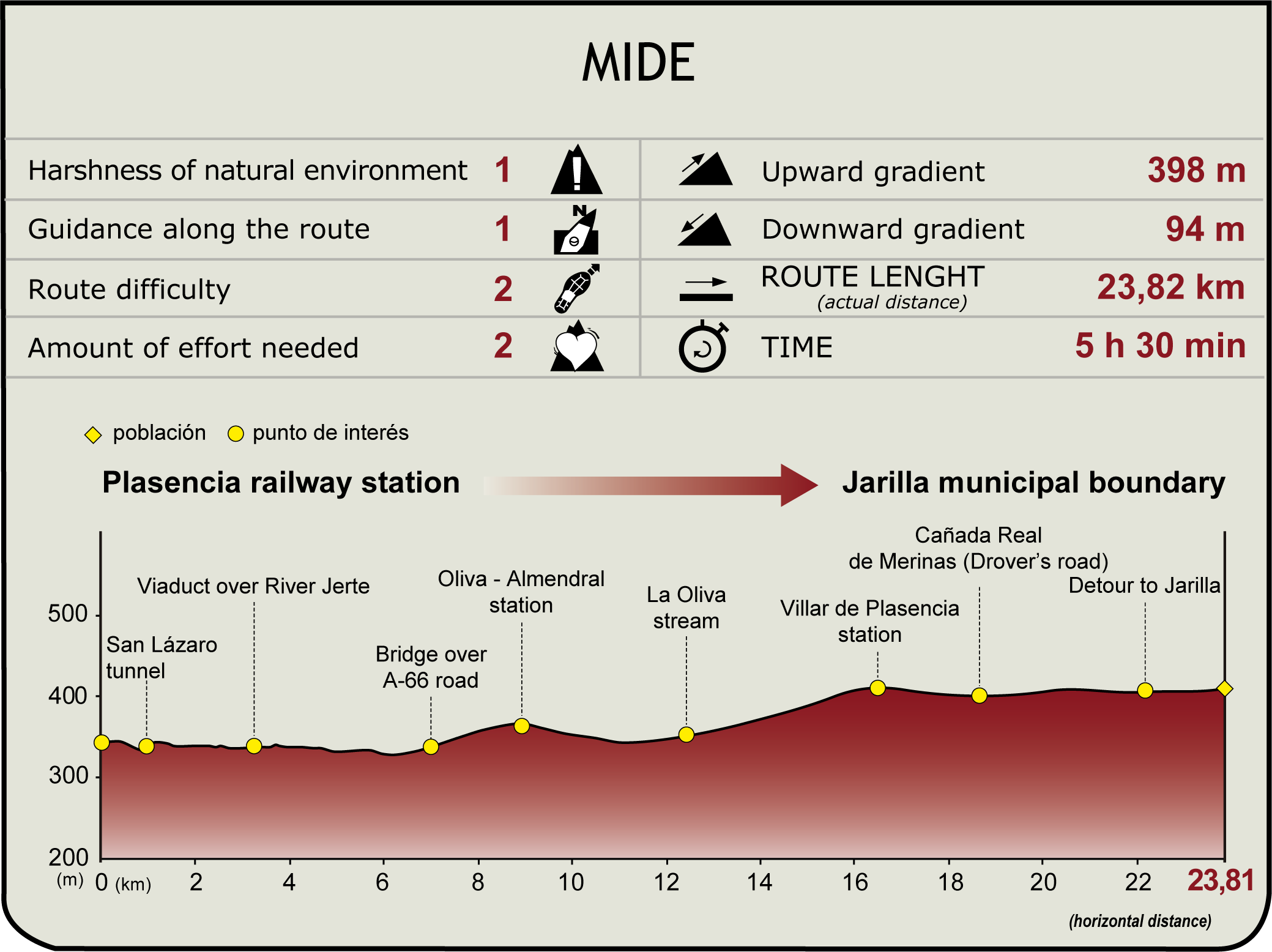 MIDE

| Harshness of natural environment | 1 | Upward gradient | 398 m |
|---|---|---|---|
| Guidance along the route | 1 | Downward gradient | 94 m |
| Route difficulty | 2 | ROUTE LENGHT (actual distance) | 23,82 km |
| Amount of effort needed | 2 | TIME | 5 h 30 min |

población punto de interés

Plasencia railway station Jarilla municipal boundary

San Lázaro tunnel
Viaduct over River Jerte
Bridge over A-66 road
Oliva - Almendral station
La Oliva stream
Villar de Plasencia station
Cañada Real de Merinas (Drover's road)
Detour to Jarilla

500
400
300
200
(m) 0 (km) 2 4 6 8 10 12 14 16 18 20 22 23,81

(horizontal distance)